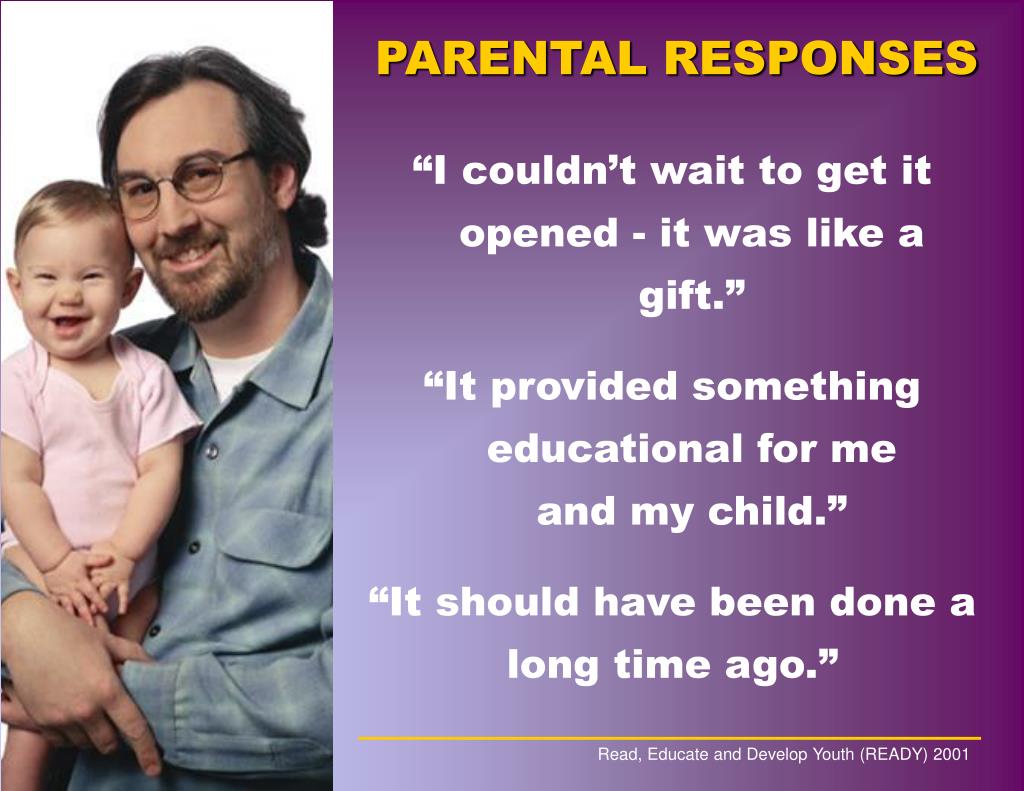 PARENTAL RESPONSES

“I couldn’t wait to get it opened - it was like a gift.”

“It provided something educational for me and my child.”

“It should have been done a long time ago.”

Read, Educate and Develop Youth (READY) 2001